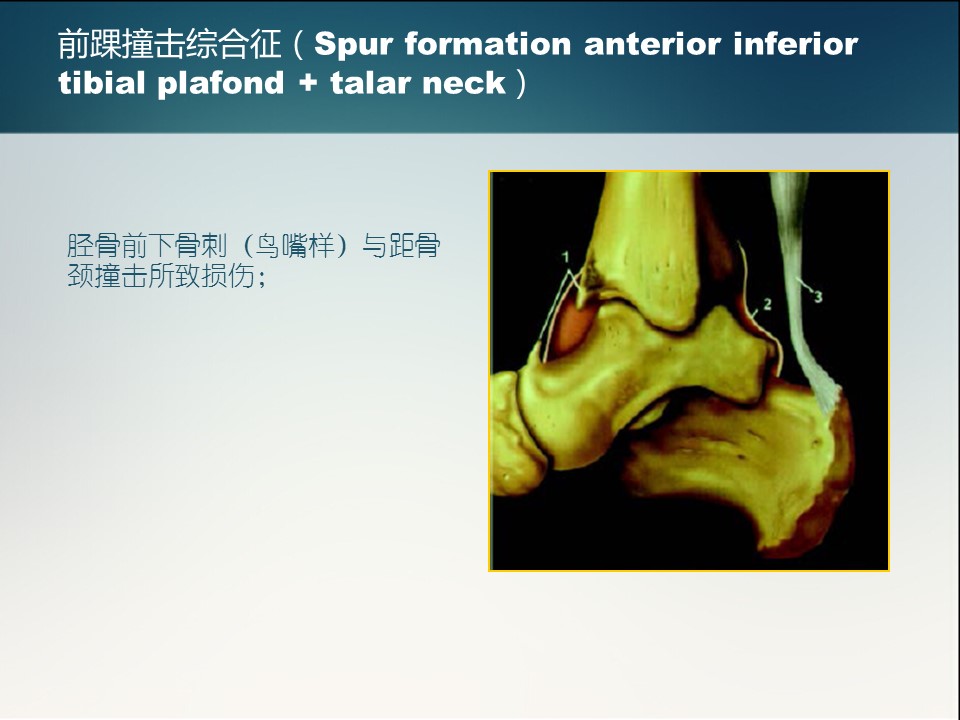 前踝撞击综合征（Spur formation anterior inferior tibial plafond + talar neck）

胫骨前下骨刺（鸟嘴样）与距骨颈撞击所致损伤；

1

2

3